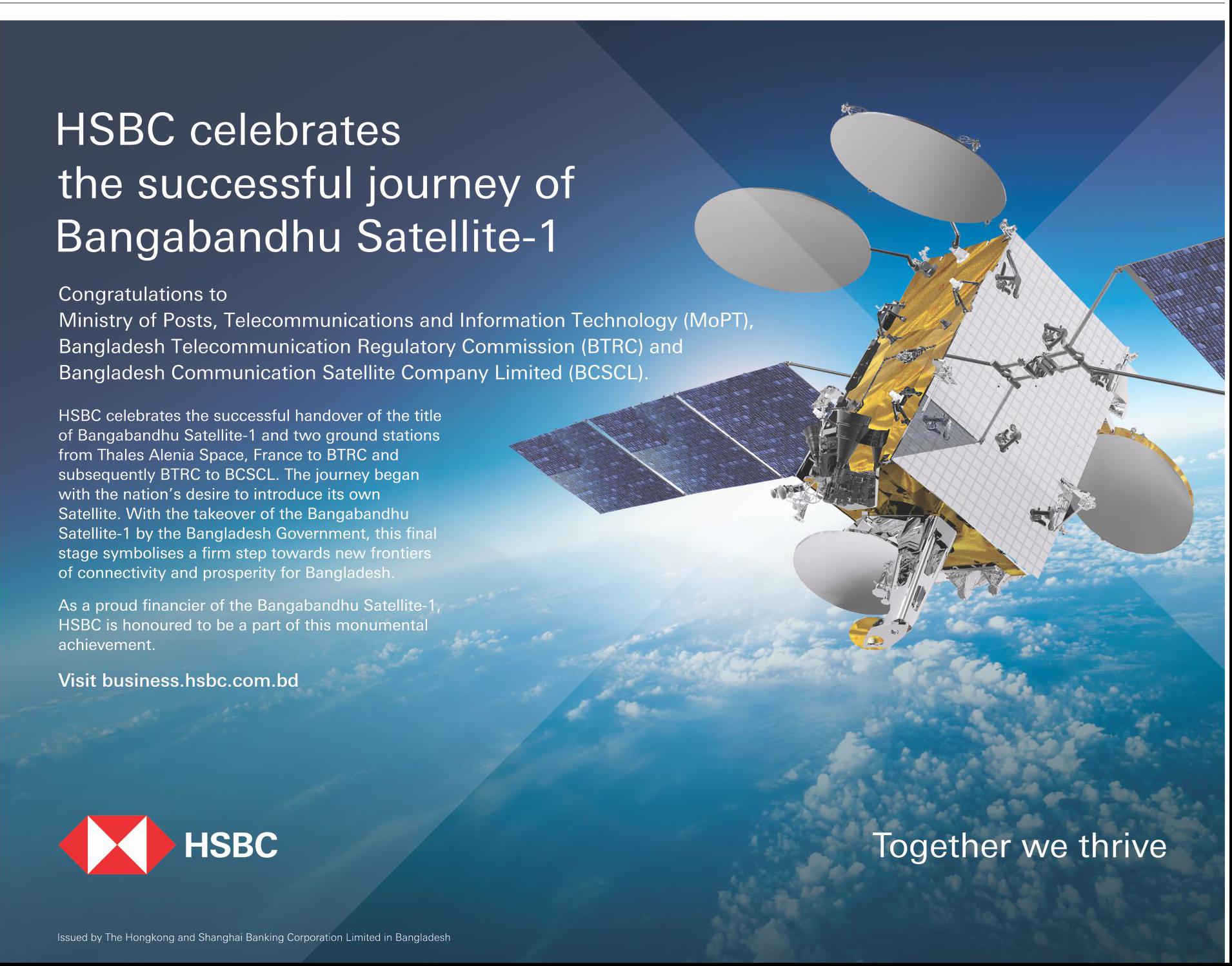 HSBC celebrates the successful journey of Bangabandhu Satellite-1

Congratulations to
Ministry of Posts, Telecommunications and Information Technology (MoPT),
Bangladesh Telecommunication Regulatory Commission (BTRC) and
Bangladesh Communication Satellite Company Limited (BCSCL).

HSBC celebrates the successful handover of the title of Bangabandhu Satellite-1 and two ground stations from Thales Alenia Space, France to BTRC and subsequently BTRC to BCSCL. The journey began with the nation's desire to introduce its own Satellite. With the takeover of the Bangabandhu Satellite-1 by the Bangladesh Government, this final stage symbolises a firm step towards new frontiers of connectivity and prosperity for Bangladesh.

As a proud financier of the Bangabandhu Satellite-1, HSBC is honoured to be a part of this monumental achievement.

Visit business.hsbc.com.bd

HSBC

Together we thrive

Issued by The Hongkong and Shanghai Banking Corporation Limited in Bangladesh